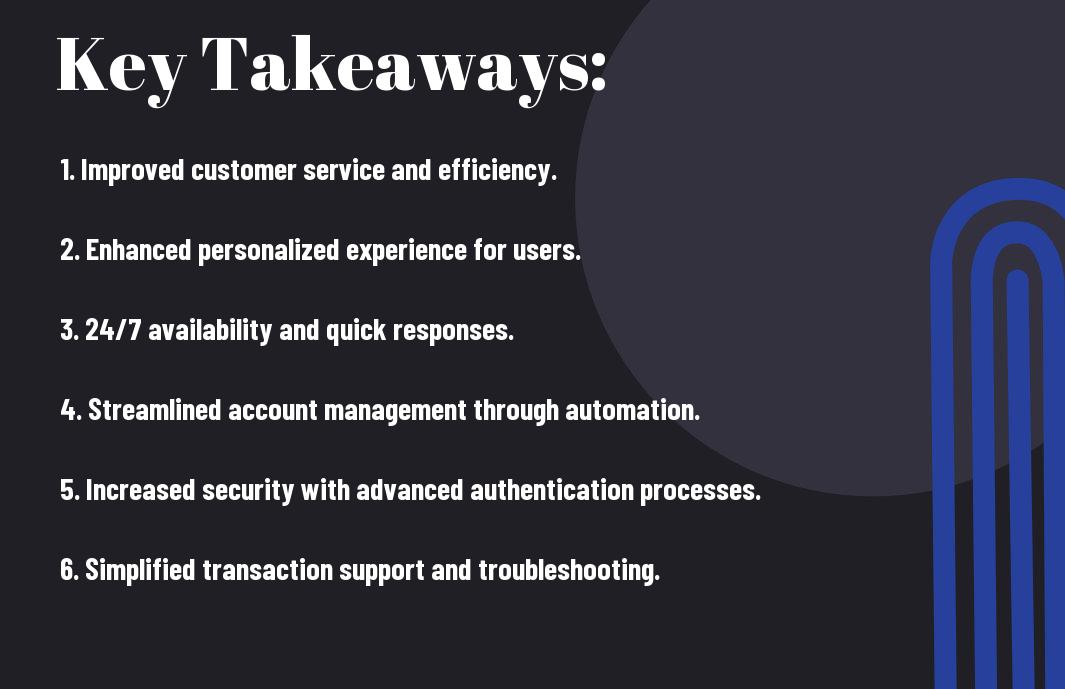 Key Takeaways:

1. Improved customer service and efficiency.

2. Enhanced personalized experience for users.

3. 24/7 availability and quick responses.

4. Streamlined account management through automation.

5. Increased security with advanced authentication processes.

6. Simplified transaction support and troubleshooting.